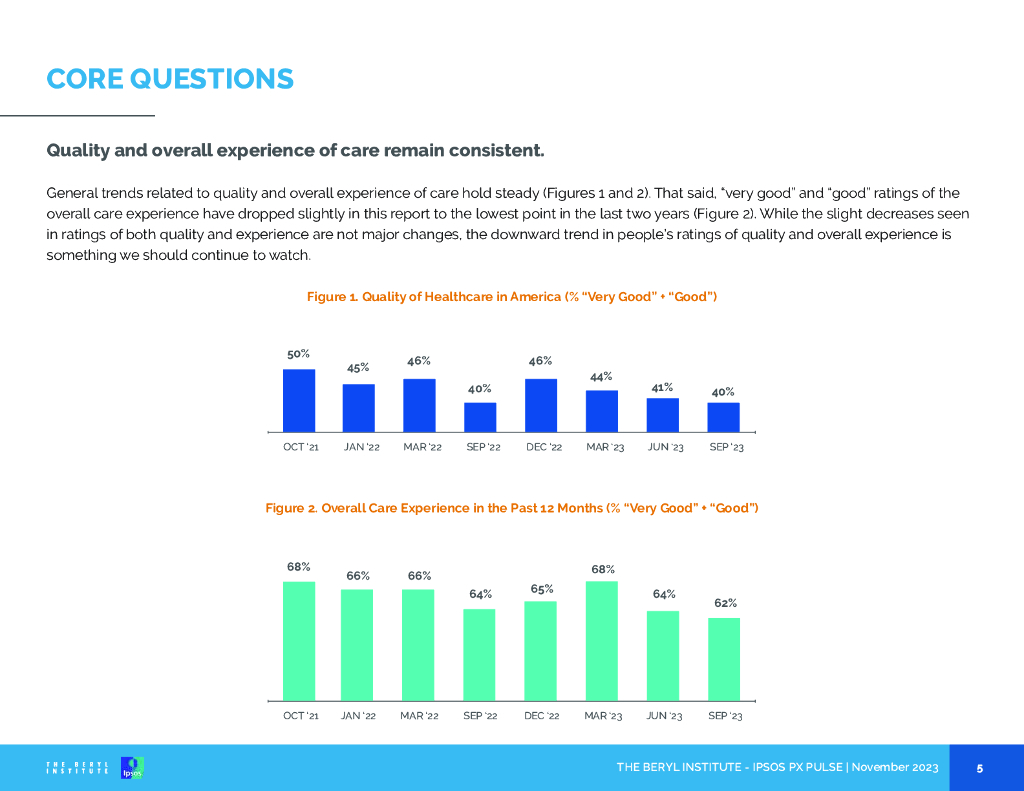 CORE QUESTIONS

Quality and overall experience of care remain consistent.

General trends related to quality and overall experience of care hold steady (Figures 1 and 2). That said, "very good" and "good" ratings of the overall care experience have dropped slightly in this report to the lowest point in the last two years (Figure 2). While the slight decreases seen in ratings of both quality and experience are not major changes, the downward trend in people's ratings of quality and overall experience is something we should continue to watch.

Figure 1. Quality of Healthcare in America (% "Very Good" + "Good")

50% 45% 46% 40% 46% 44% 41% 40%

OCT '21 JAN '22 MAR '22 SEP '22 DEC '22 MAR '23 JUN '23 SEP '23

Figure 2. Overall Care Experience in the Past 12 Months (% "Very Good" + "Good")

68% 66% 66% 64% 65% 68% 64% 62%

OCT '21 JAN '22 MAR '22 SEP '22 DEC '22 MAR '23 JUN '23 SEP '23

THE BERYL INSTITUTE Ipsos

THE BERYL INSTITUTE - IPSOS PX PULSE | November 2023 5